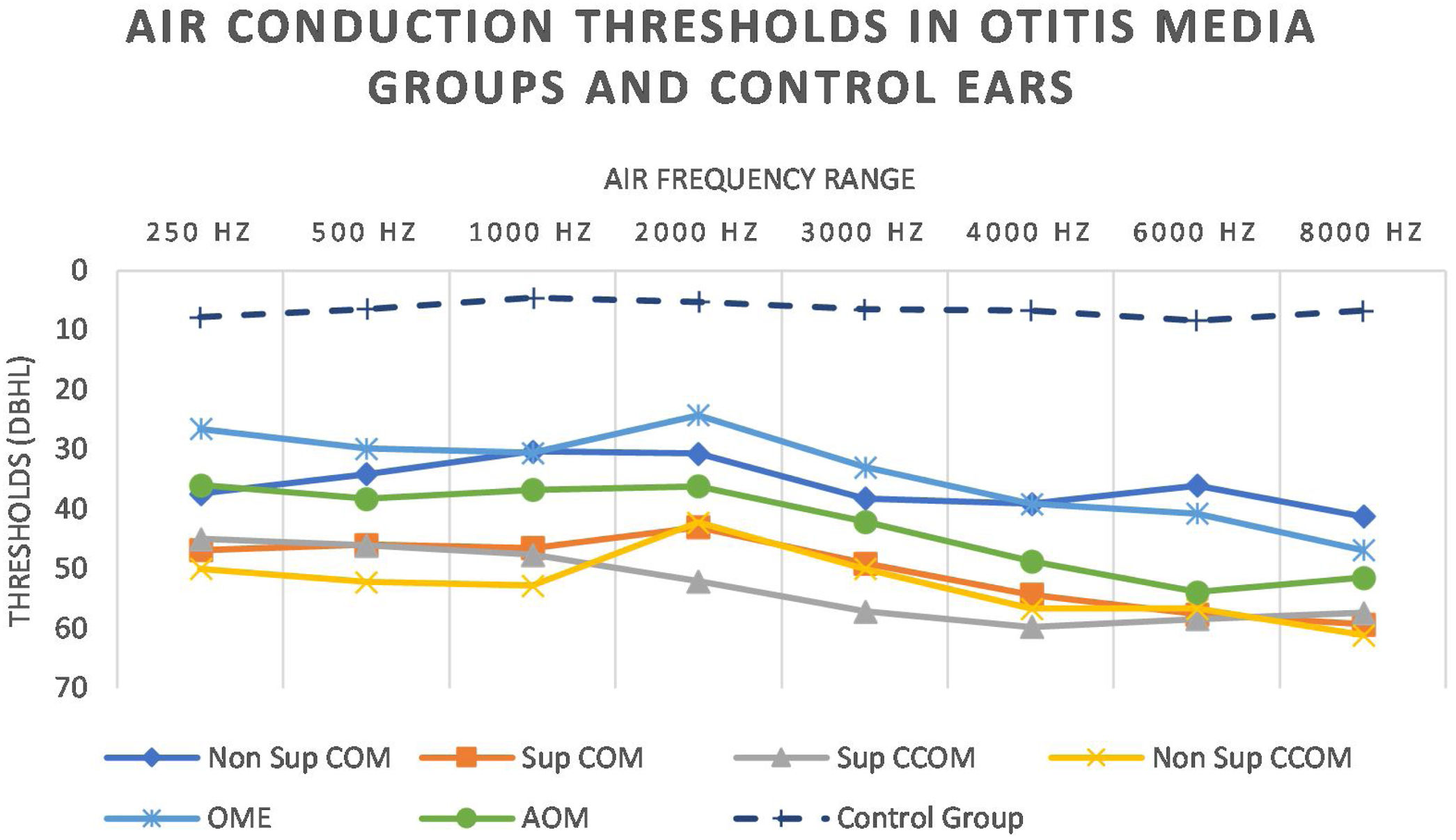 AIR CONDUCTION THRESHOLDS IN OTITIS MEDIA GROUPS AND CONTROL EARS

AIR FREQUENCY RANGE

250 HZ
500 HZ
1000 HZ
2000 HZ
3000 HZ
4000 HZ
6000 HZ
8000 HZ

THRESHOLDS (DBHL)

0
10
20
30
40
50
60
70

Non Sup COM
Sup COM
Sup CCOM
Non Sup CCOM
OME
AOM
Control Group